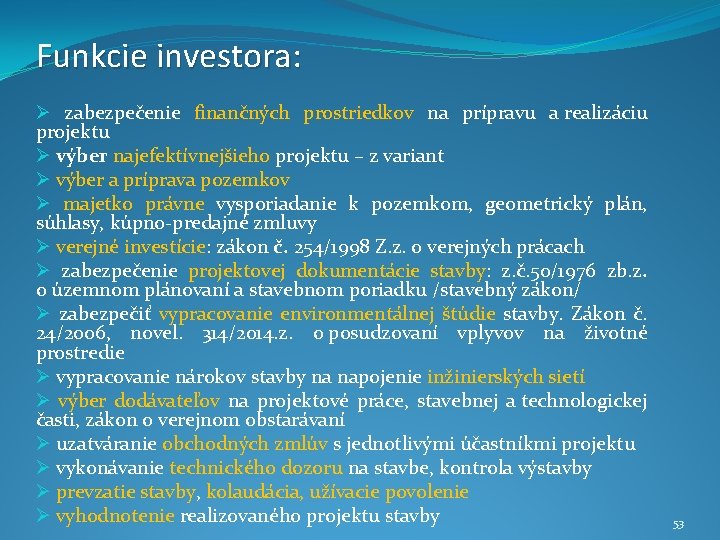 Funkcie investora:

➢ zabezpečenie finančných prostriedkov na prípravu a realizáciu projektu
➢ výber najefektívnejšieho projektu – z variant
➢ výber a príprava pozemkov
➢ majetko právne vysporiadanie k pozemkom, geometrický plán, súhlasy, kúpno-predajné zmluvy
➢ verejné investície: zákon č. 254/1998 Z.z. o verejných prácach
➢ zabezpečenie projektovej dokumentácie stavby: z.č.50/1976 zb.z. o územnom plánovaní a stavebnom poriadku /stavebný zákon/
➢ zabezpečiť vypracovanie environmentálnej štúdie stavby. Zákon č. 24/2006, novel. 314/2014.z. o posudzovaní vplyvov na životné prostredie
➢ vypracovanie nárokov stavby na napojenie inžinierských sietí
➢ výber dodávateľov na projektové práce, stavebnej a technologickej časti, zákon o verejnom obstarávaní
➢ uzatváranie obchodných zmlúv s jednotlivými účastníkmi projektu
➢ vykonávanie technického dozoru na stavbe, kontrola výstavby
➢ prevzatie stavby, kolaudácia, užívacie povolenie
➢ vyhodnotenie realizovaného projektu stavby

53